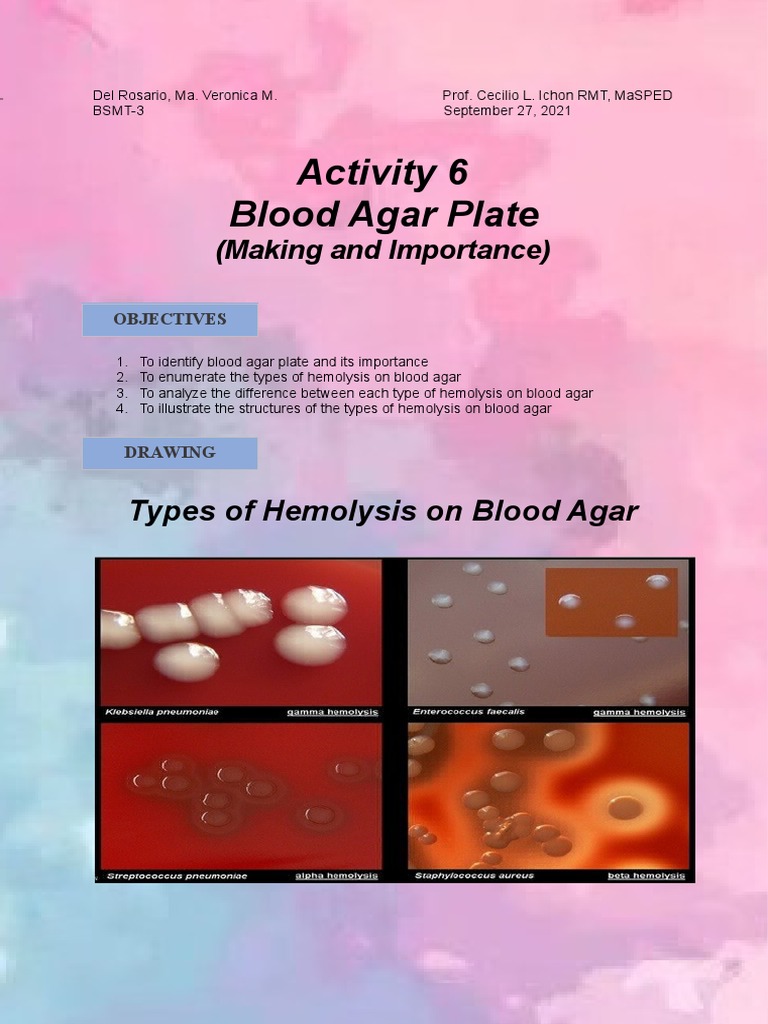 Del Rosario, Ma. Veronica M.
BSMT-3

Prof. Cecilio L. Ichon RMT, MaSPED
September 27, 2021

Activity 6
Blood Agar Plate
(Making and Importance)

OBJECTIVES

1. To identify blood agar plate and its importance
2. To enumerate the types of hemolysis on blood agar
3. To analyze the difference between each type of hemolysis on blood agar
4. To illustrate the structures of the types of hemolysis on blood agar

DRAWING

Types of Hemolysis on Blood Agar

Klebsiella pneumoniae gamma hemolysis
Enterococcus faecalis gamma hemolysis
Streptococcus pneumoniae alpha hemolysis
Staphylococcus aureus beta hemolysis